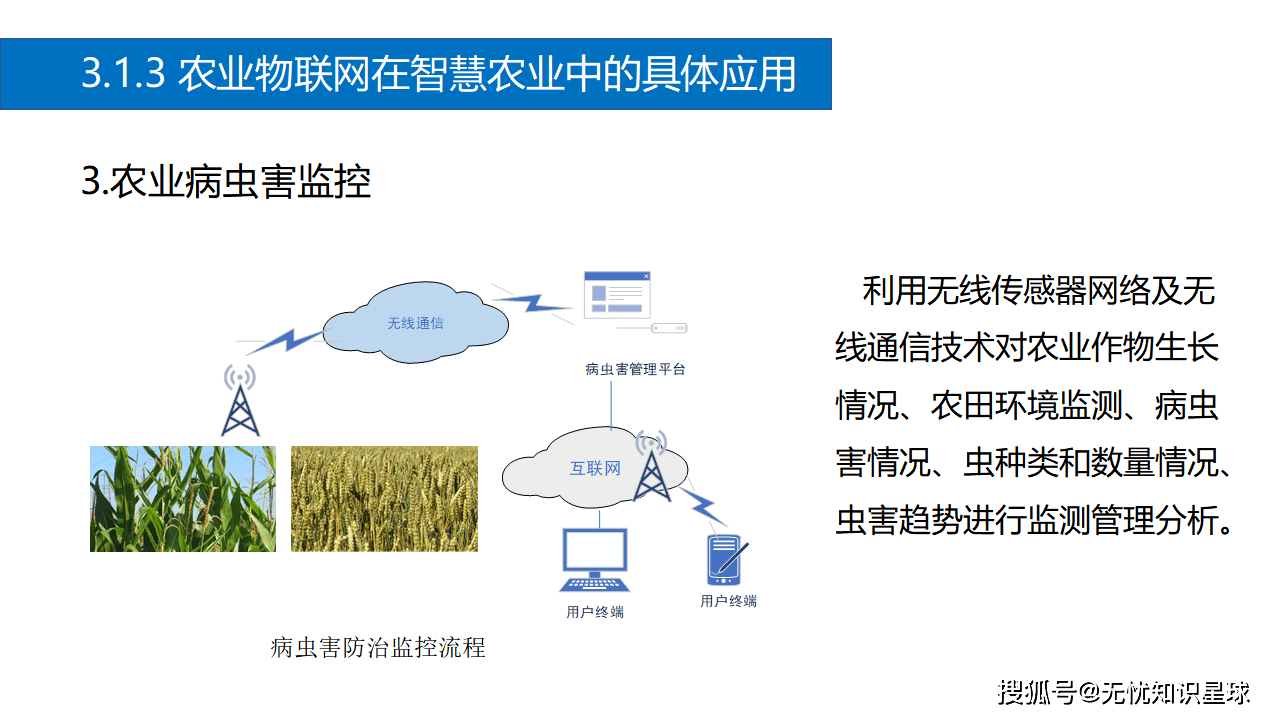 3.1.3 农业物联网在智慧农业中的具体应用

3.农业病虫害监控

无线通信

病虫害管理平台

互联网

用户终端

用户终端

病虫害防治监控流程

利用无线传感器网络及无线通信技术对农业作物生长情况、农田环境监测、病虫害情况、虫种类和数量情况、虫害趋势进行监测管理分析。

搜狐号@无忧知识星球